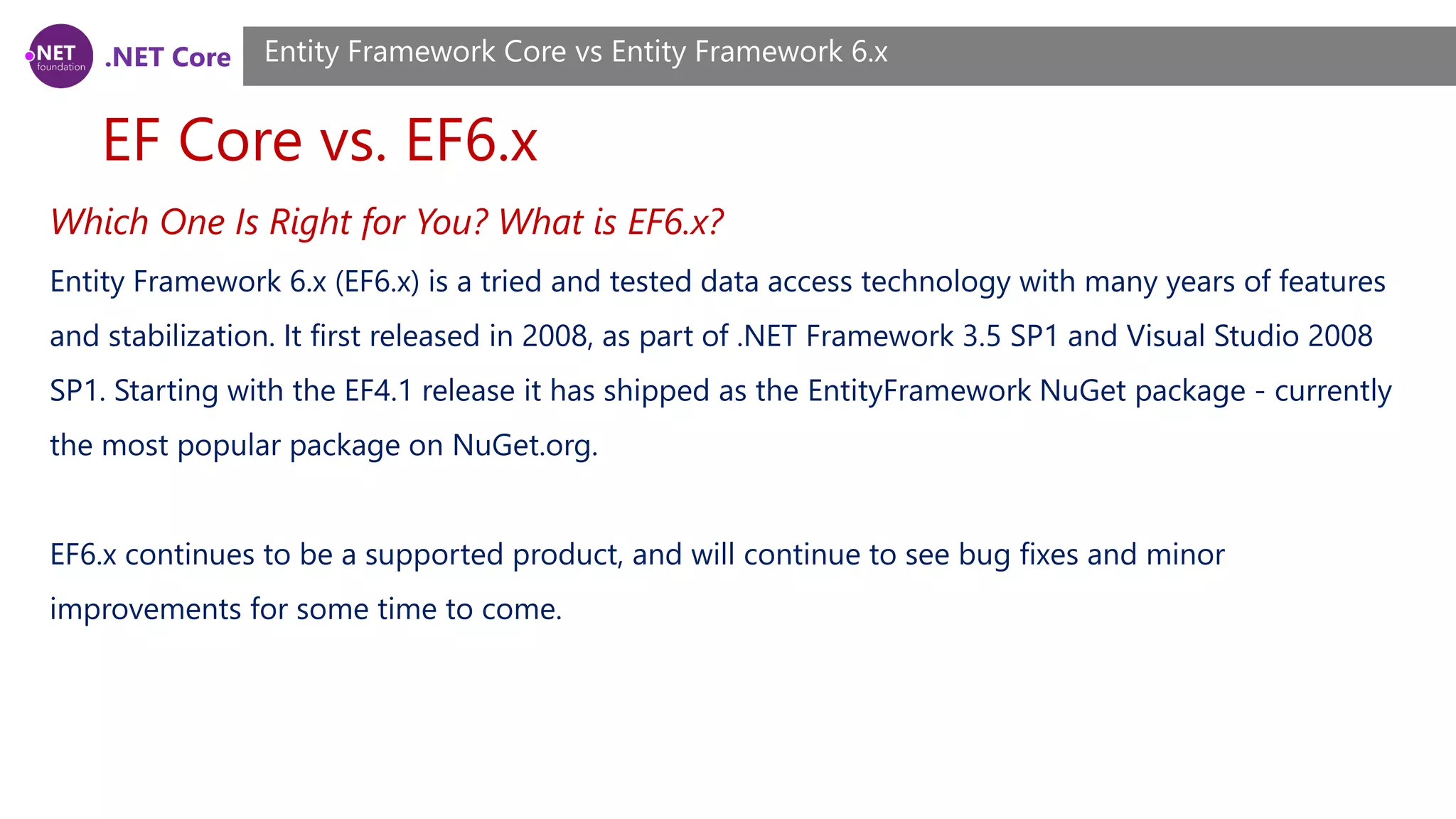 .NET foundation .NET Core

Entity Framework Core vs Entity Framework 6.x

EF Core vs. EF6.x

Which One Is Right for You? What is EF6.x?

Entity Framework 6.x (EF6.x) is a tried and tested data access technology with many years of features and stabilization. It first released in 2008, as part of .NET Framework 3.5 SP1 and Visual Studio 2008 SP1. Starting with the EF4.1 release it has shipped as the EntityFramework NuGet package - currently the most popular package on NuGet.org.

EF6.x continues to be a supported product, and will continue to see bug fixes and minor improvements for some time to come.